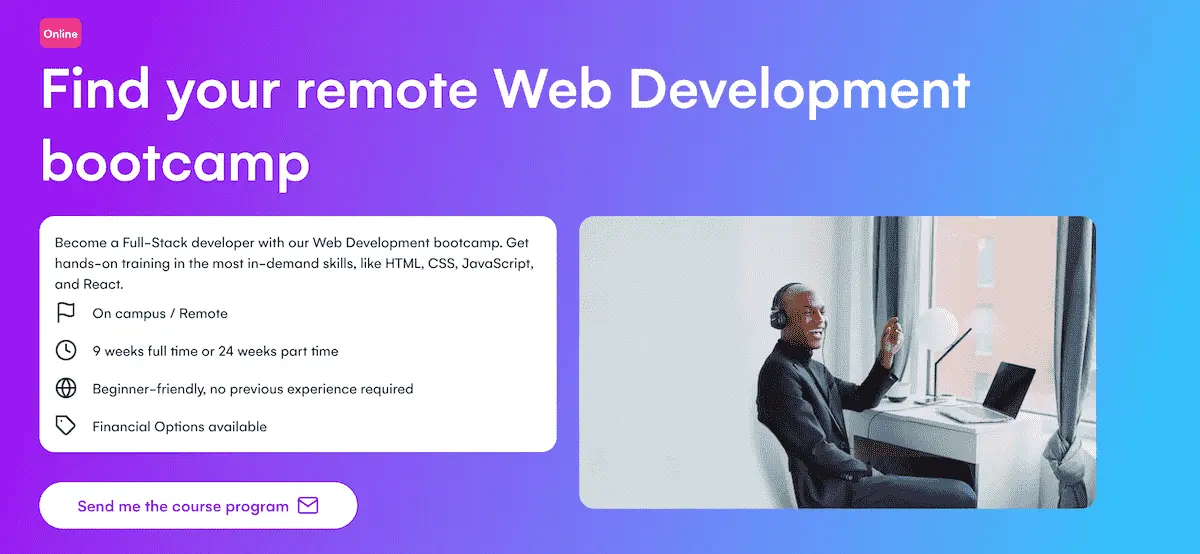 Online

Find your remote Web Development bootcamp

Become a Full-Stack developer with our Web Development bootcamp. Get hands-on training in the most in-demand skills, like HTML, CSS, JavaScript, and React.

On campus / Remote

9 weeks full time or 24 weeks part time

Beginner-friendly, no previous experience required

Financial Options available

Send me the course program